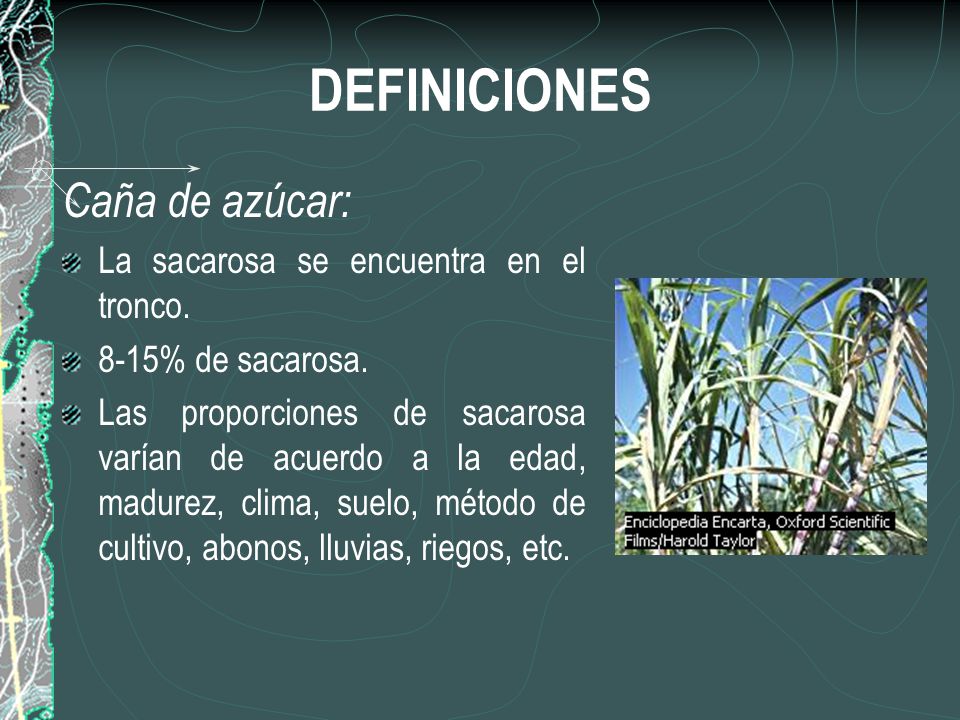 DEFINICIONES

Caña de azúcar:

La sacarosa se encuentra en el tronco.

8-15% de sacarosa.

Las proporciones de sacarosa varían de acuerdo a la edad, madurez, clima, suelo, método de cultivo, abonos, lluvias, riegos, etc.

Enciclopedia Encarta, Oxford Scientific Films/Harold Taylor